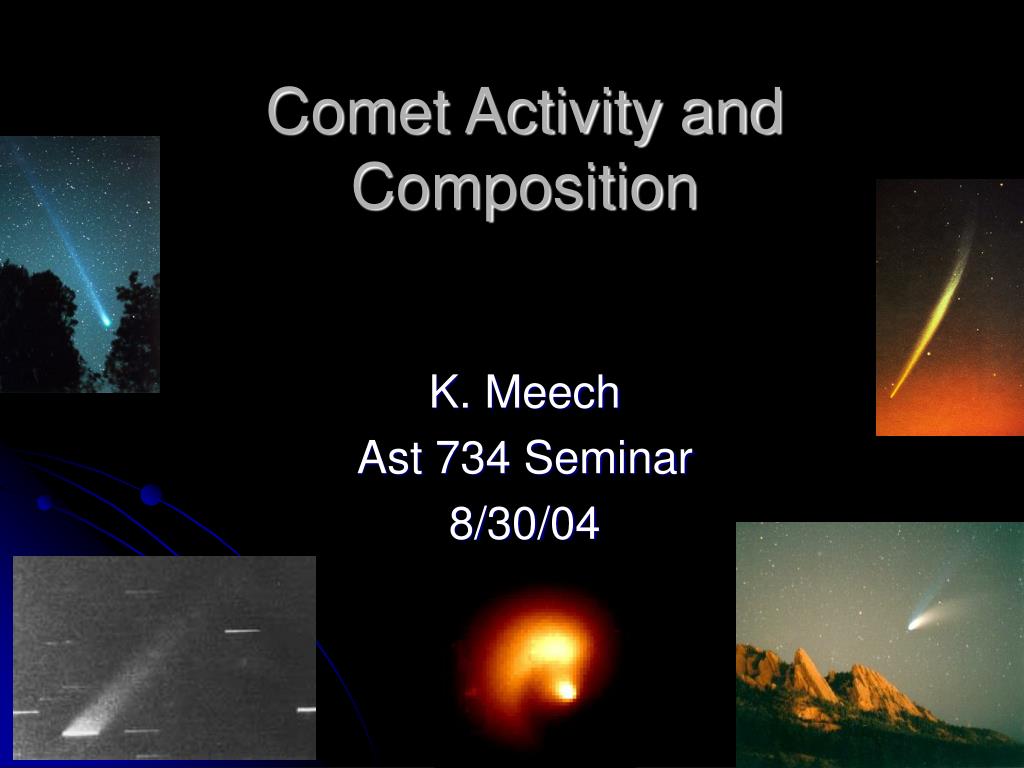 Comet Activity and Composition

K. Meech
Ast 734 Seminar
8/30/04